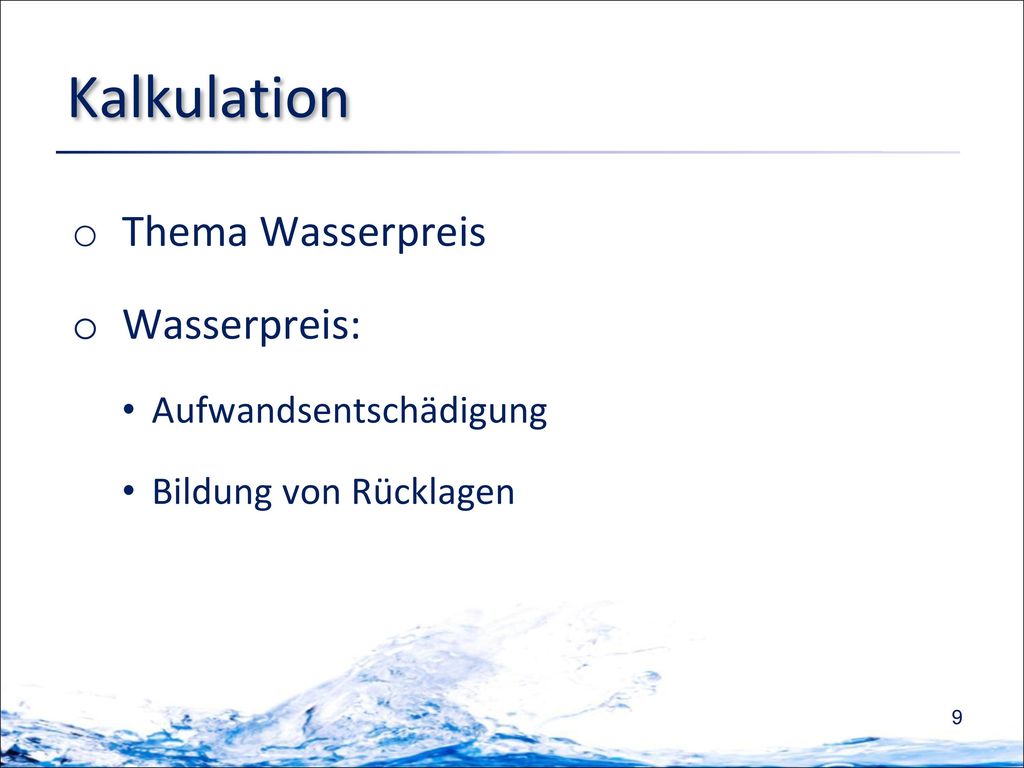 Kalkulation

o Thema Wasserpreis

o Wasserpreis:

• Aufwandsentschädigung

• Bildung von Rücklagen

9